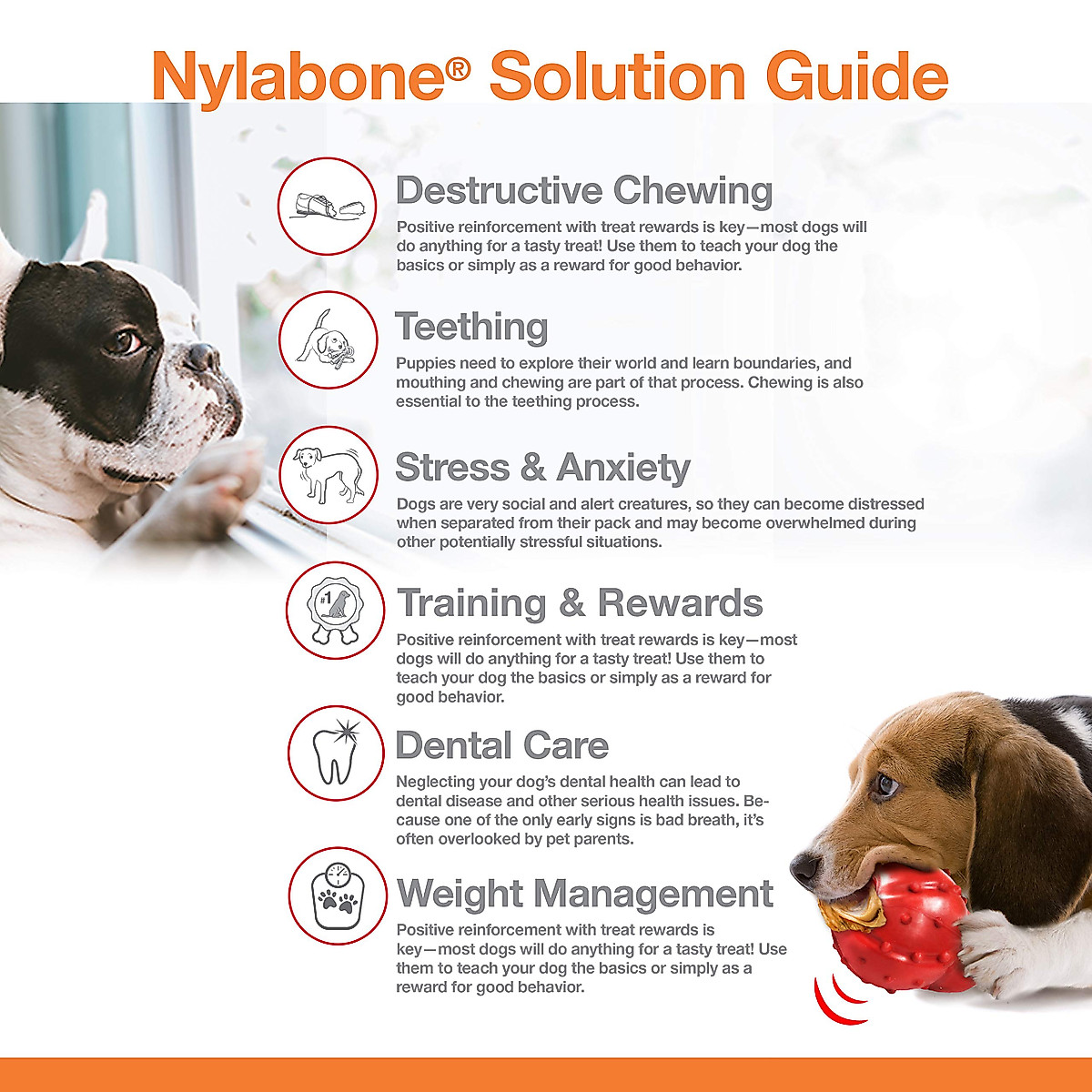 Nylabone® Solution Guide

Destructive Chewing
Positive reinforcement with treat rewards is key—most dogs will do anything for a tasty treat! Use them to teach your dog the basics or simply as a reward for good behavior.

Teething
Puppies need to explore their world and learn boundaries, and mouthing and chewing are part of that process. Chewing is also essential to the teething process.

Stress & Anxiety
Dogs are very social and alert creatures, so they can become distressed when separated from their pack and may become overwhelmed during other potentially stressful situations.

#1

Training & Rewards
Positive reinforcement with treat rewards is key—most dogs will do anything for a tasty treat! Use them to teach your dog the basics or simply as a reward for good behavior.

Dental Care
Neglecting your dog's dental health can lead to dental disease and other serious health issues. Because one of the only early signs is bad breath, it's often overlooked by pet parents.

Weight Management
Positive reinforcement with treat rewards is key—most dogs will do anything for a tasty treat! Use them to teach your dog the basics or simply as a reward for good behavior.